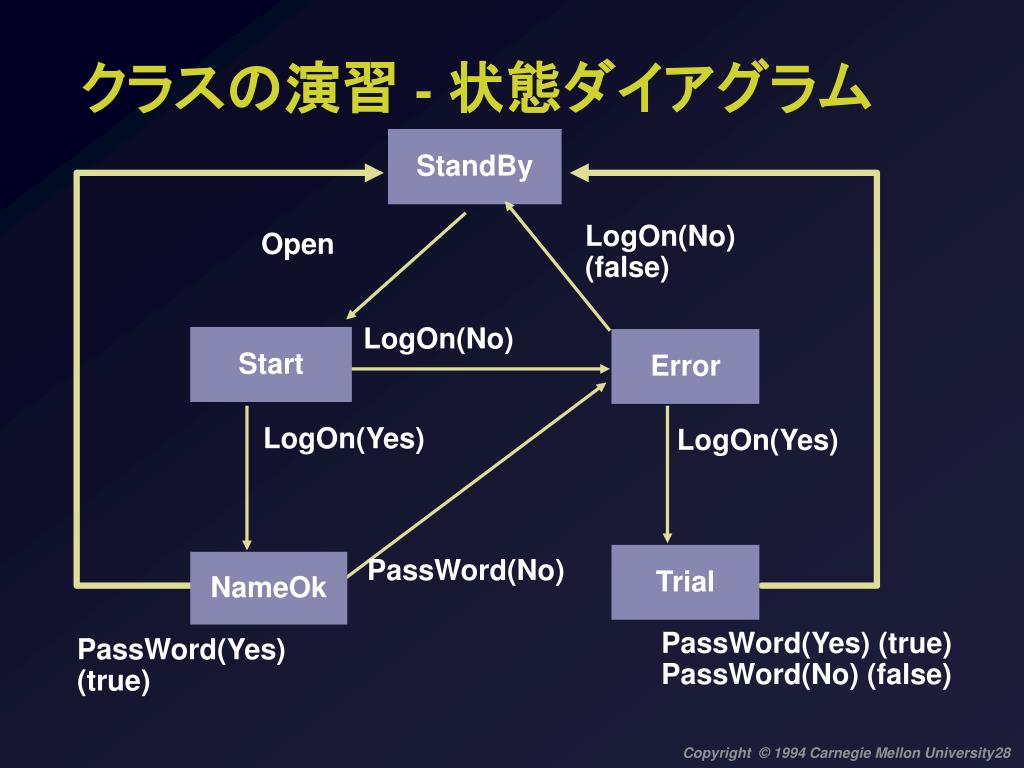 クラスの演習 - 状態ダイアグラム

StandBy

Open

LogOn(No)
(false)

Start

LogOn(No)

Error

LogOn(Yes)

LogOn(Yes)

NameOk

PassWord(No)

Trial

PassWord(Yes)
(true)

PassWord(Yes) (true)
PassWord(No) (false)

Copyright © 1994 Carnegie Mellon University28